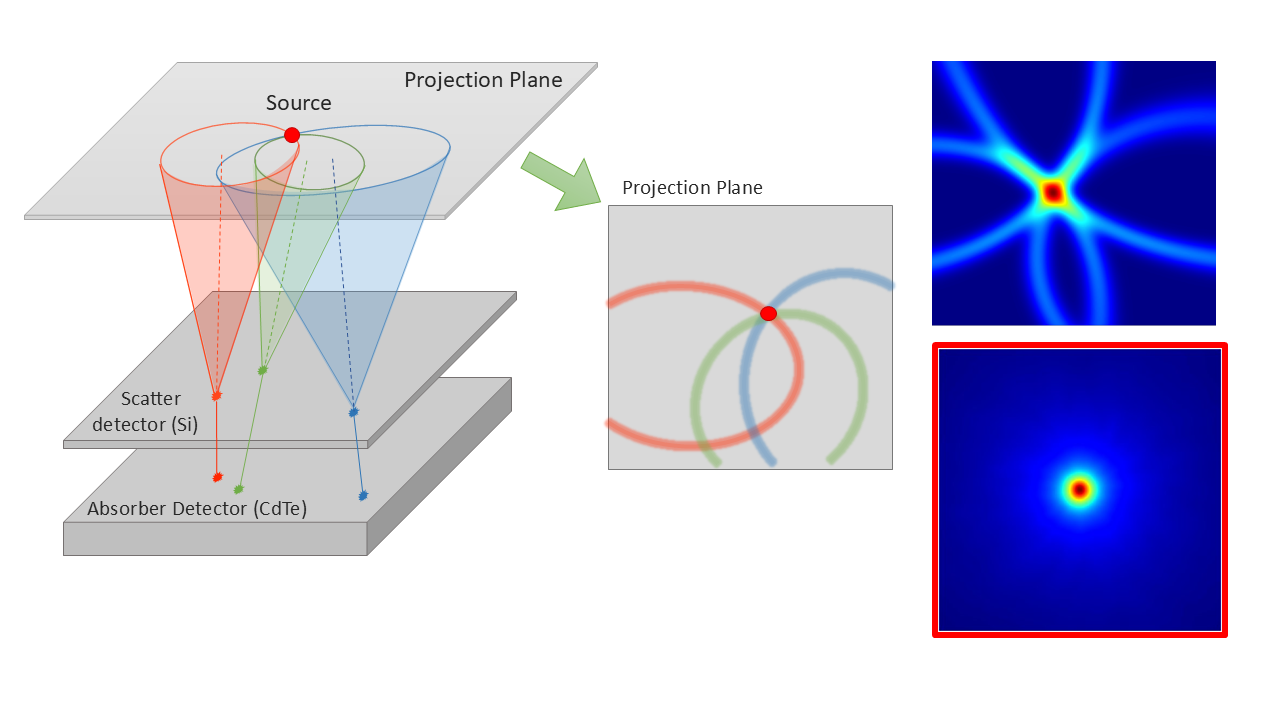 Projection Plane

Source

Scatter detector (Si)

Absorber Detector (CdTe)

Projection Plane